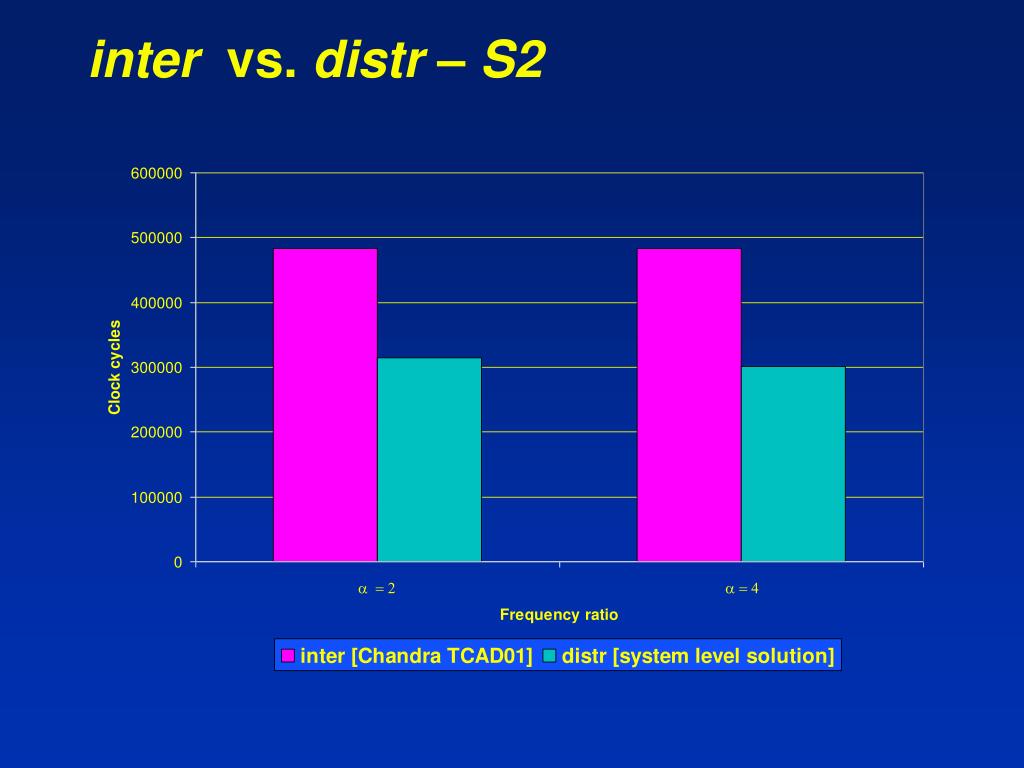 inter vs. distr – S2

600000
500000
400000
300000
200000
100000
0

Clock cycles

$\alpha = 2$
$\alpha = 4$

Frequency ratio

inter [Chandra TCAD01] distr [system level solution]